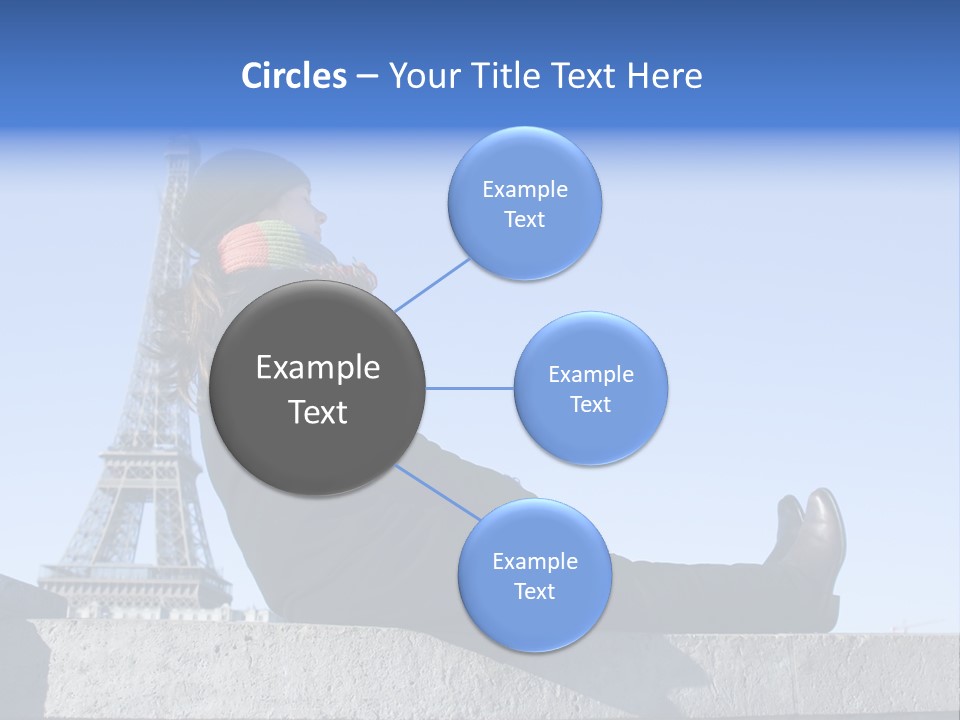 Circles – Your Title Text Here

Example Text

Example Text

Example Text

Example Text